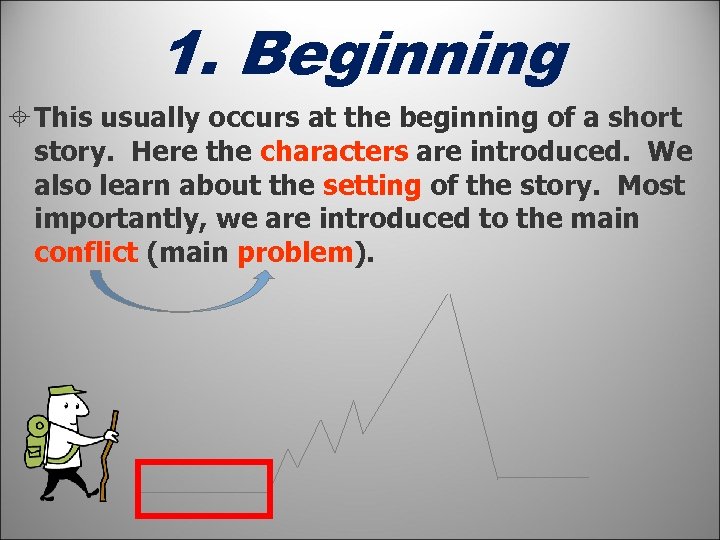 1. Beginning

This usually occurs at the beginning of a short story. Here the characters are introduced. We also learn about the setting of the story. Most importantly, we are introduced to the main conflict (main problem).